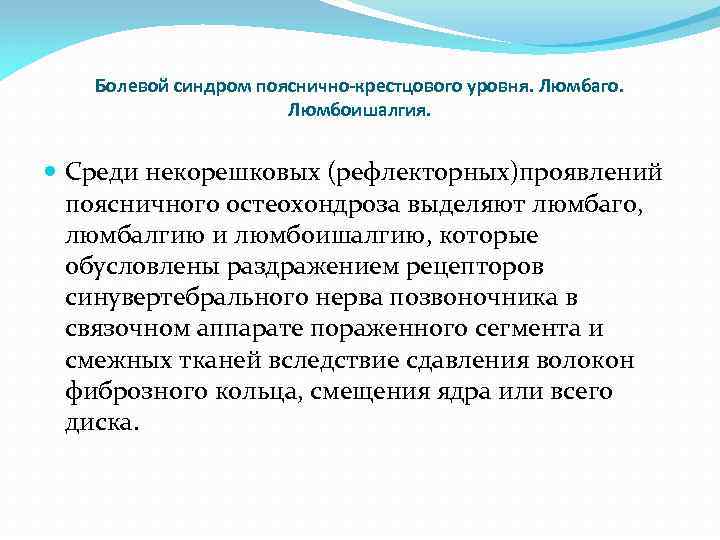 Болевой синдром пояснично-крестцового уровня. Люмбаго. Люмбоишалгия.

Среди некорешковых (рефлекторных)проявлений поясничного остеохондроза выделяют люмбаго, люмбалгию и люмбоишалгию, которые обусловлены раздражением рецепторов синувертебрального нерва позвоночника в связочном аппарате пораженного сегмента и смежных тканей вследствие сдавления волокон фиброзного кольца, смещения ядра или всего диска.